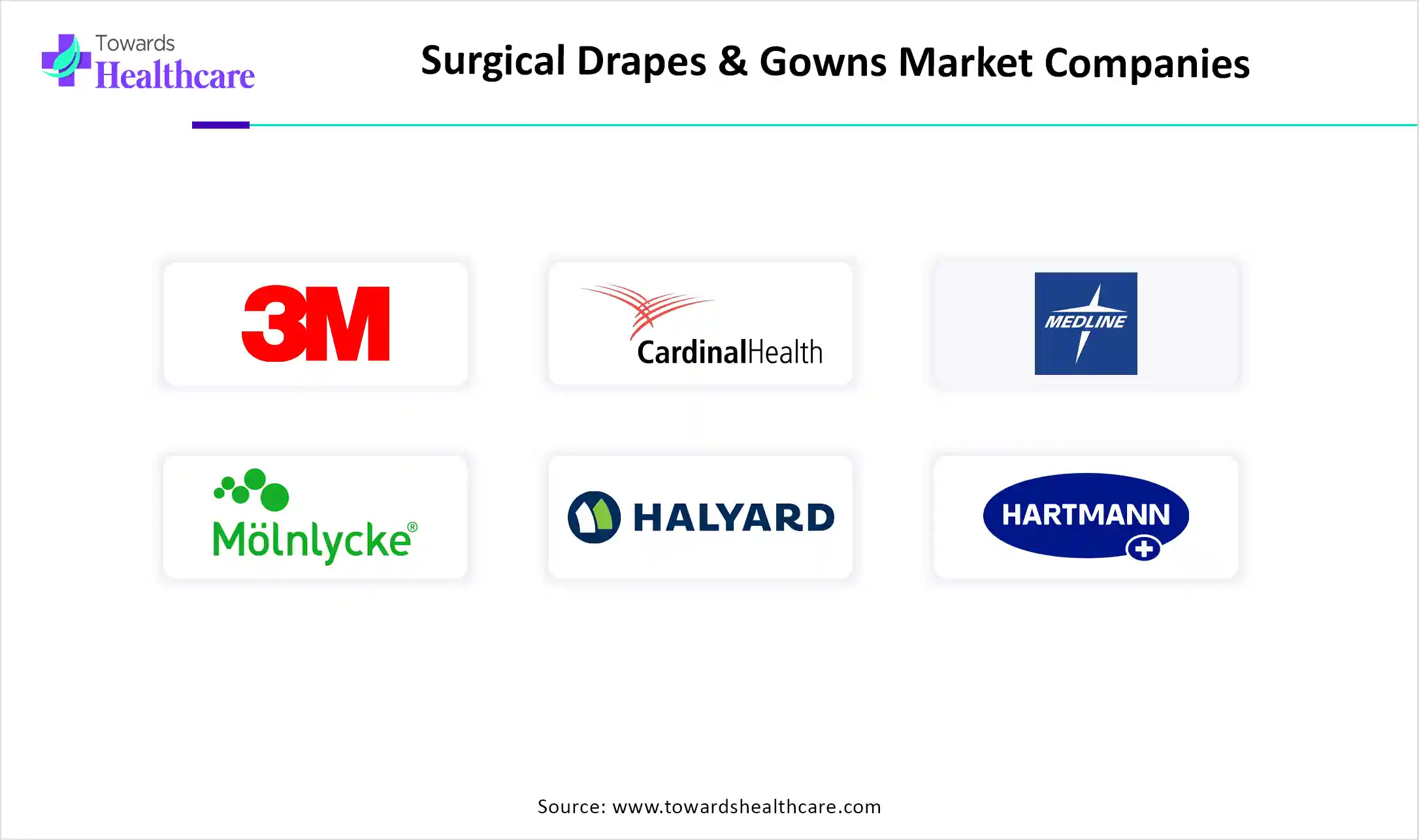 Towards Healthcare

Surgical Drapes & Gowns Market Companies

3M

CardinalHealth

MEDLINE

Mölnlycke®

HALYARD

HARTMANN

Source: www.towardshealthcare.com